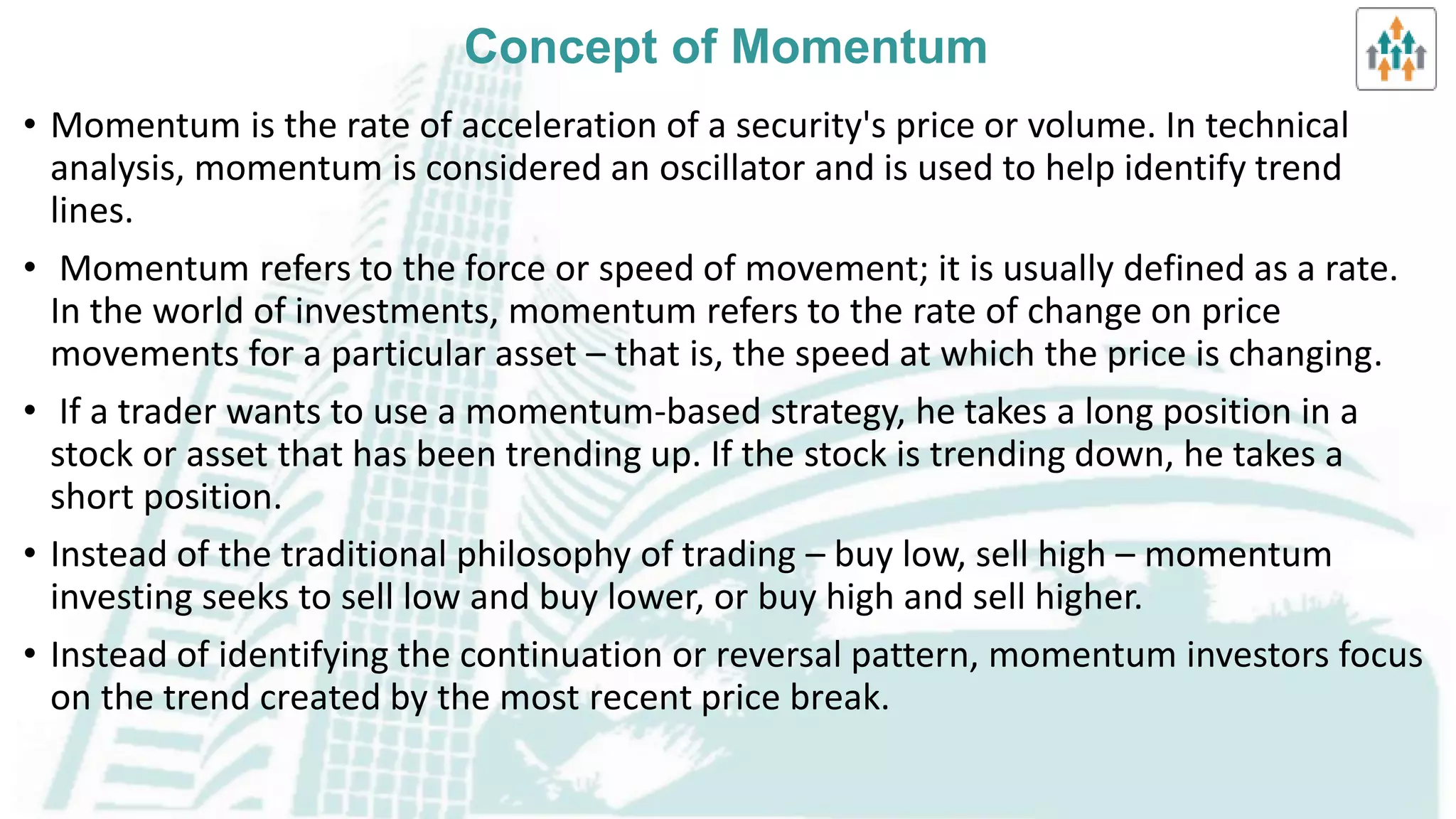 Concept of Momentum

• Momentum is the rate of acceleration of a security's price or volume. In technical analysis, momentum is considered an oscillator and is used to help identify trend lines.

• Momentum refers to the force or speed of movement; it is usually defined as a rate. In the world of investments, momentum refers to the rate of change on price movements for a particular asset – that is, the speed at which the price is changing.

• If a trader wants to use a momentum-based strategy, he takes a long position in a stock or asset that has been trending up. If the stock is trending down, he takes a short position.

• Instead of the traditional philosophy of trading – buy low, sell high – momentum investing seeks to sell low and buy lower, or buy high and sell higher.

• Instead of identifying the continuation or reversal pattern, momentum investors focus on the trend created by the most recent price break.